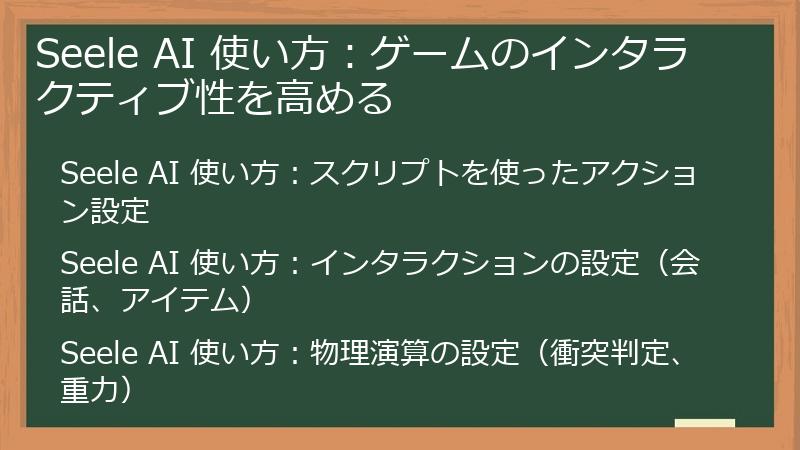 Seele AI 使い方：ゲームのインタラクティブ性を高める

Seele AI 使い方：スクリプトを使ったアクション設定

Seele AI 使い方：インタラクションの設定（会話、アイテム）

Seele AI 使い方：物理演算の設定（衝突判定、重力）